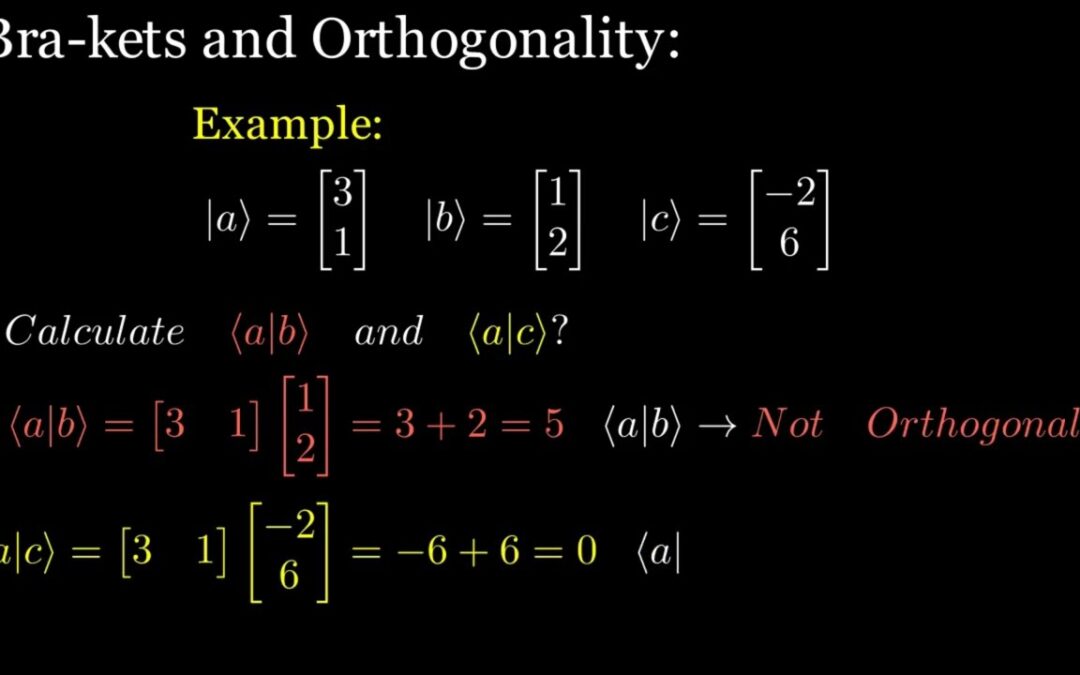 Bra-kets and Orthogonality:

Example:

$|a\rangle = \begin{bmatrix} 3 \\ 1 \end{bmatrix} \quad |b\rangle = \begin{bmatrix} 1 \\ 2 \end{bmatrix} \quad |c\rangle = \begin{bmatrix} -2 \\ 6 \end{bmatrix}$

$Calculate \quad \langle a|b\rangle \quad and \quad \langle a|c\rangle?$

$\langle a|b\rangle = \begin{bmatrix} 3 & 1 \end{bmatrix} \begin{bmatrix} 1 \\ 2 \end{bmatrix} = 3 + 2 = 5 \quad \langle a|b\rangle \rightarrow Not \quad Orthogonal$

$a|c\rangle = \begin{bmatrix} 3 & 1 \end{bmatrix} \begin{bmatrix} -2 \\ 6 \end{bmatrix} = -6 + 6 = 0 \quad \langle a|$